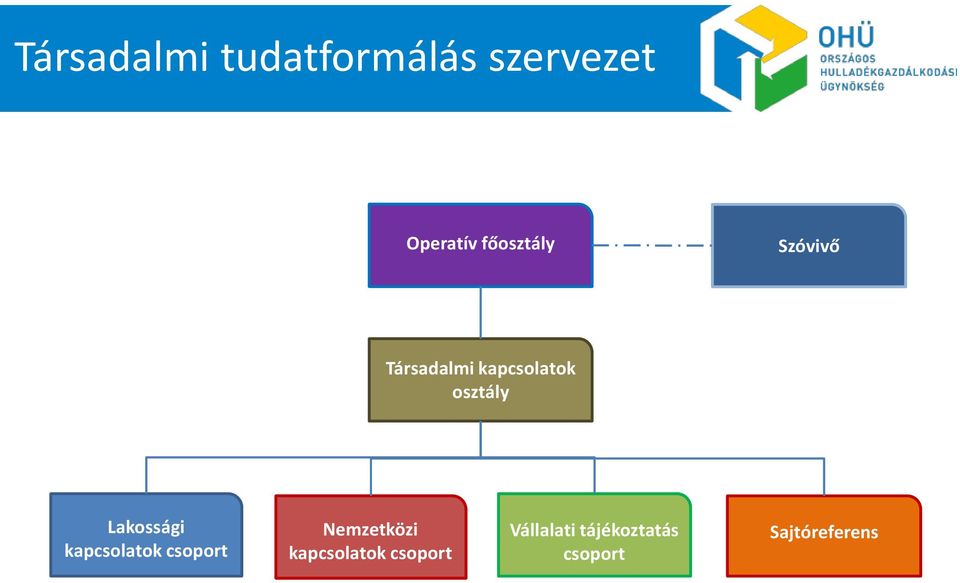 Társadalmi tudatformálás szervezet

OHÜ
ORSZÁGOS HULLADÉKGAZDÁLKODÁSI ÜGYNÖKSÉG

Operatív főosztály

Szóvivő

Társadalmi kapcsolatok osztály

Lakossági kapcsolatok csoport

Nemzetközi kapcsolatok csoport

Vállalati tájékoztatás csoport

Sajtóreferens